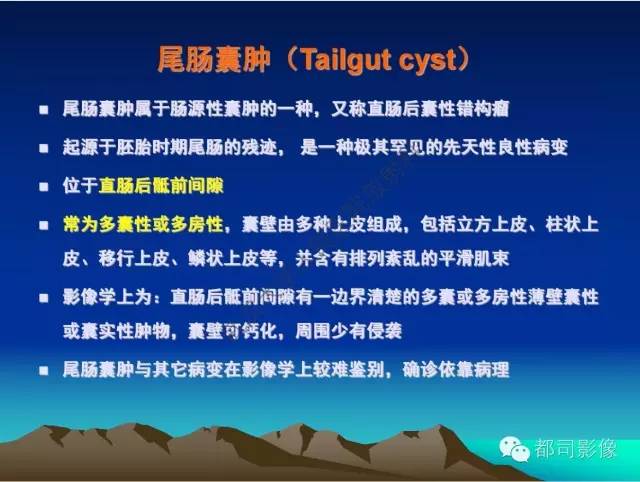 尾肠囊肿（Tailgut cyst）

■ 尾肠囊肿属于肠源性囊肿的一种，又称直肠后囊性错构瘤

■ 起源于胚胎时期尾肠的残迹， 是一种极其罕见的先天性良性病变

■ 位于直肠后骶前间隙

■ 常为多囊性或多房性，囊壁由多种上皮组成，包括立方上皮、柱状上皮、移行上皮、鳞状上皮等，并含有排列紊乱的平滑肌束

■ 影像学上为：直肠后骶前间隙有一边界清楚的多囊或多房性薄壁囊性或囊实性肿物，囊壁可钙化，周围少有侵袭

■ 尾肠囊肿与其它病变在影像学上较难鉴别，确诊依靠病理

都司影像